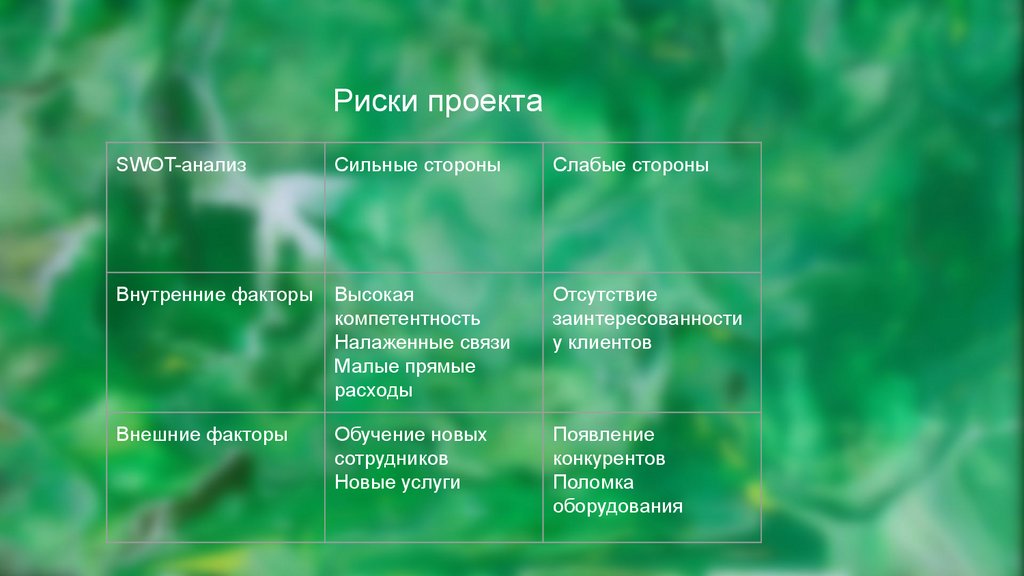 Риски проекта

| SWOT-анализ | Сильные стороны | Слабые стороны |
|---|---|---|
| Внутренние факторы | Высокая компетентность Налаженные связи Малые прямые расходы | Отсутствие заинтересованности у клиентов |
| Внешние факторы | Обучение новых сотрудников Новые услуги | Появление конкурентов Поломка оборудования |